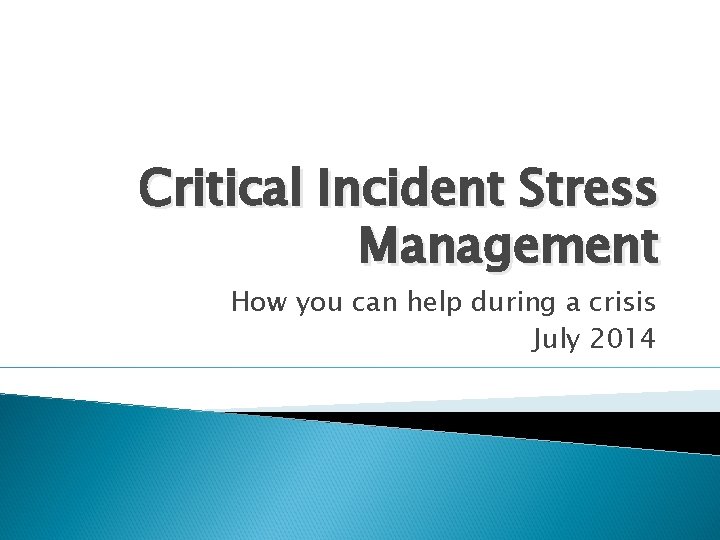 Critical Incident Stress Management

How you can help during a crisis
July 2014